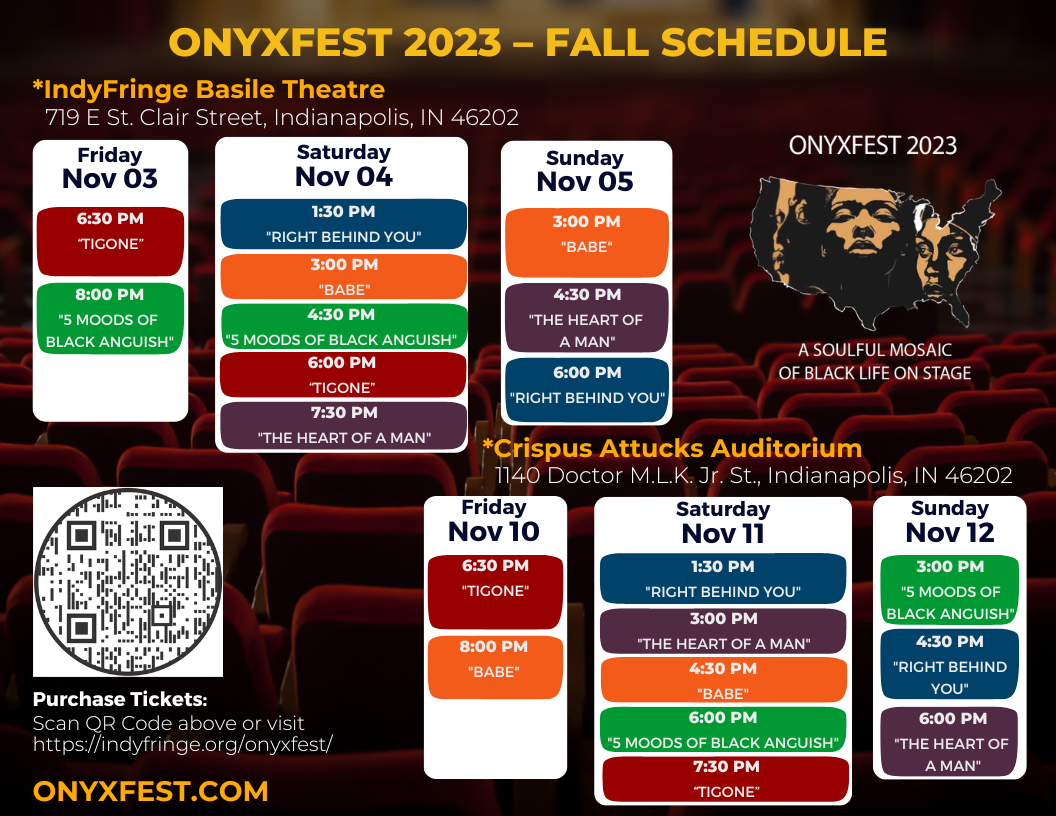 ONYXFEST 2023 – FALL SCHEDULE

*IndyFringe Basile Theatre
719 E St. Clair Street, Indianapolis, IN 46202

Friday
Nov 03

6:30 PM
"TIGONE"

8:00 PM
"5 MOODS OF BLACK ANGUISH"

Saturday
Nov 04

1:30 PM
"RIGHT BEHIND YOU"

3:00 PM
"BABE"

4:30 PM
"5 MOODS OF BLACK ANGUISH"

6:00 PM
"TIGONE"

7:30 PM
"THE HEART OF A MAN"

Sunday
Nov 05

3:00 PM
"BABE"

4:30 PM
"THE HEART OF A MAN"

6:00 PM
"RIGHT BEHIND YOU"

ONYXFEST 2023

A SOULFUL MOSAIC OF BLACK LIFE ON STAGE

*Crispus Attucks Auditorium
1140 Doctor M.L.K. Jr. St., Indianapolis, IN 46202

Friday
Nov 10

6:30 PM
"TIGONE"

8:00 PM
"BABE"

Saturday
Nov 11

1:30 PM
"RIGHT BEHIND YOU"

3:00 PM
"THE HEART OF A MAN"

4:30 PM
"BABE"

6:00 PM
"5 MOODS OF BLACK ANGUISH"

7:30 PM
"TIGONE"

Sunday
Nov 12

3:00 PM
"5 MOODS OF BLACK ANGUISH"

4:30 PM
"RIGHT BEHIND YOU"

6:00 PM
"THE HEART OF A MAN"

Purchase Tickets:
Scan QR Code above or visit https://indyfringe.org/onyxfest/

ONYXFEST.COM